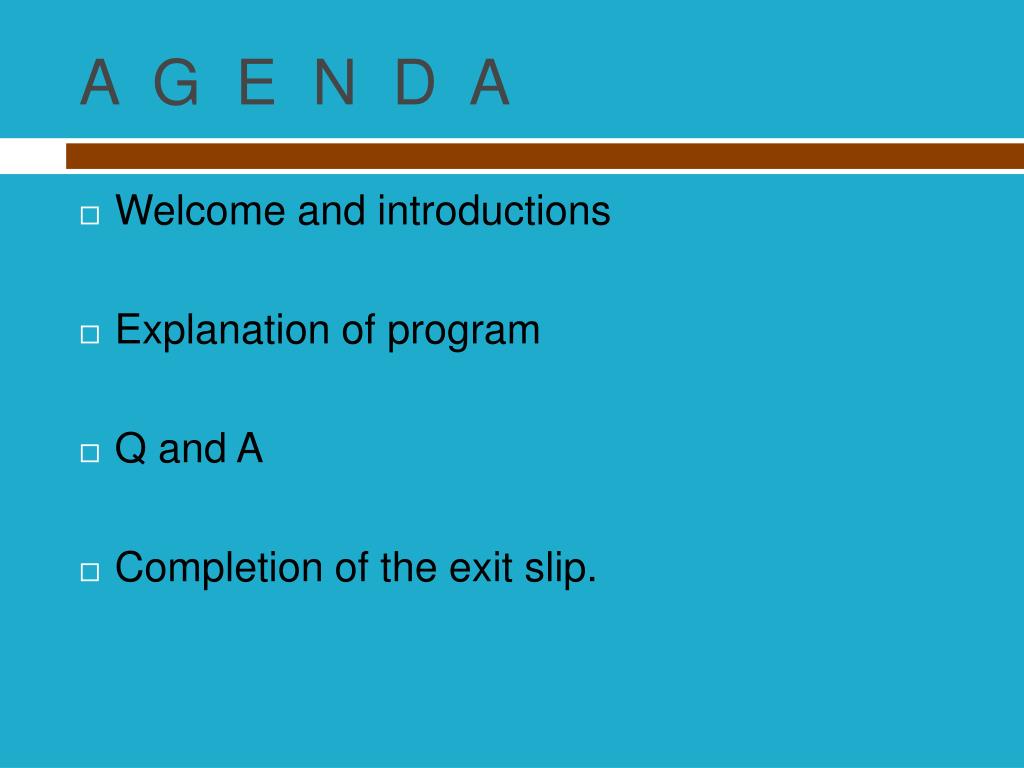 A G E N D A

□ Welcome and introductions

□ Explanation of program

□ Q and A

□ Completion of the exit slip.